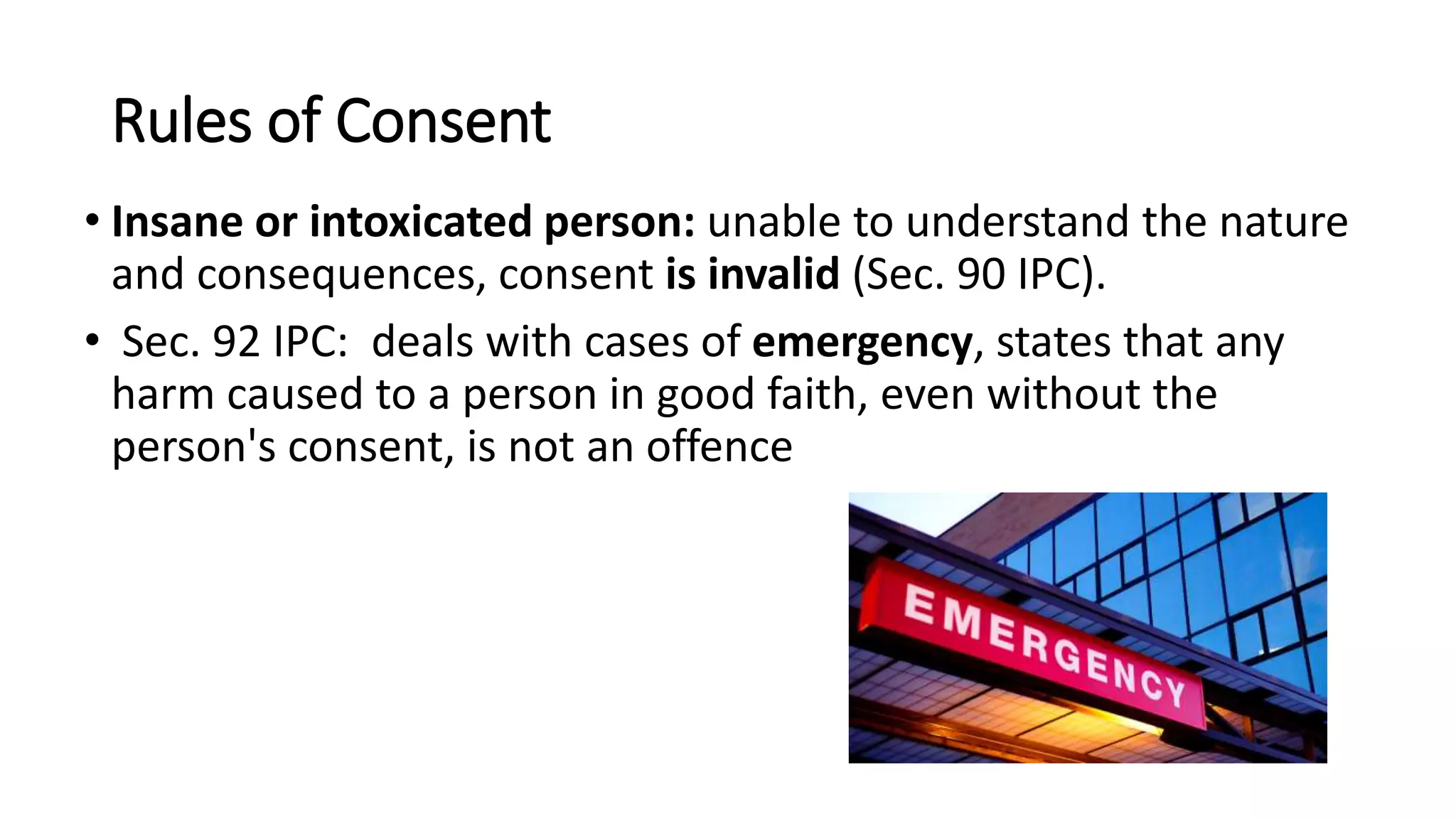 Rules of Consent

• Insane or intoxicated person: unable to understand the nature and consequences, consent is invalid (Sec. 90 IPC).

• Sec. 92 IPC: deals with cases of emergency, states that any harm caused to a person in good faith, even without the person's consent, is not an offence

EMERGENCY